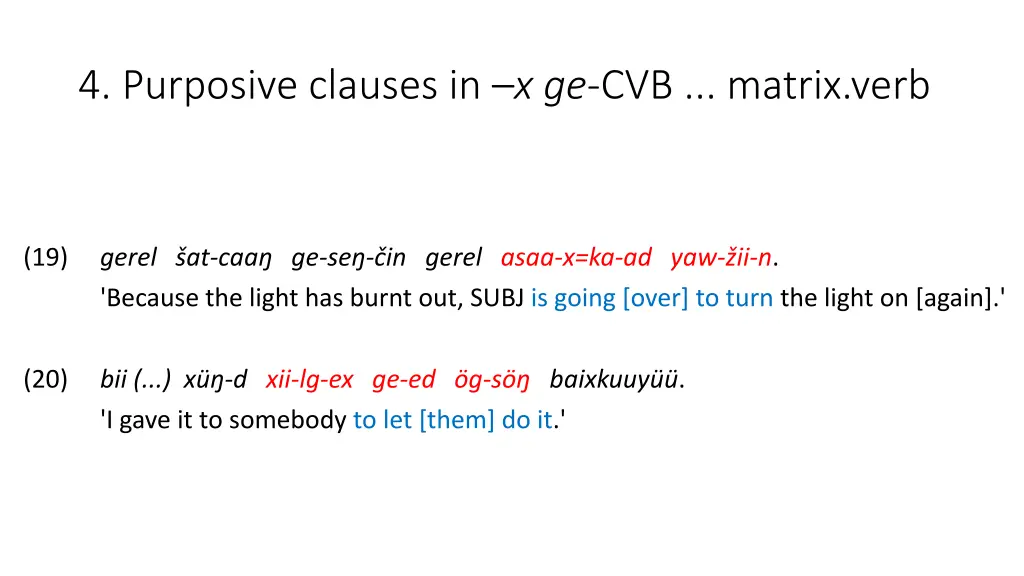 4. Purposive clauses in –x ge-CVB ... matrix.verb

(19) gerel šat-caaŋ ge-seŋ-čin gerel asaa-x=ka-ad yaw-žii-n.
'Because the light has burnt out, SUBJ is going [over] to turn the light on [again].'

(20) bii (...) xüŋ-d xii-lg-ex ge-ed ög-söŋ baixkuuyüü.
'I gave it to somebody to let [them] do it.'